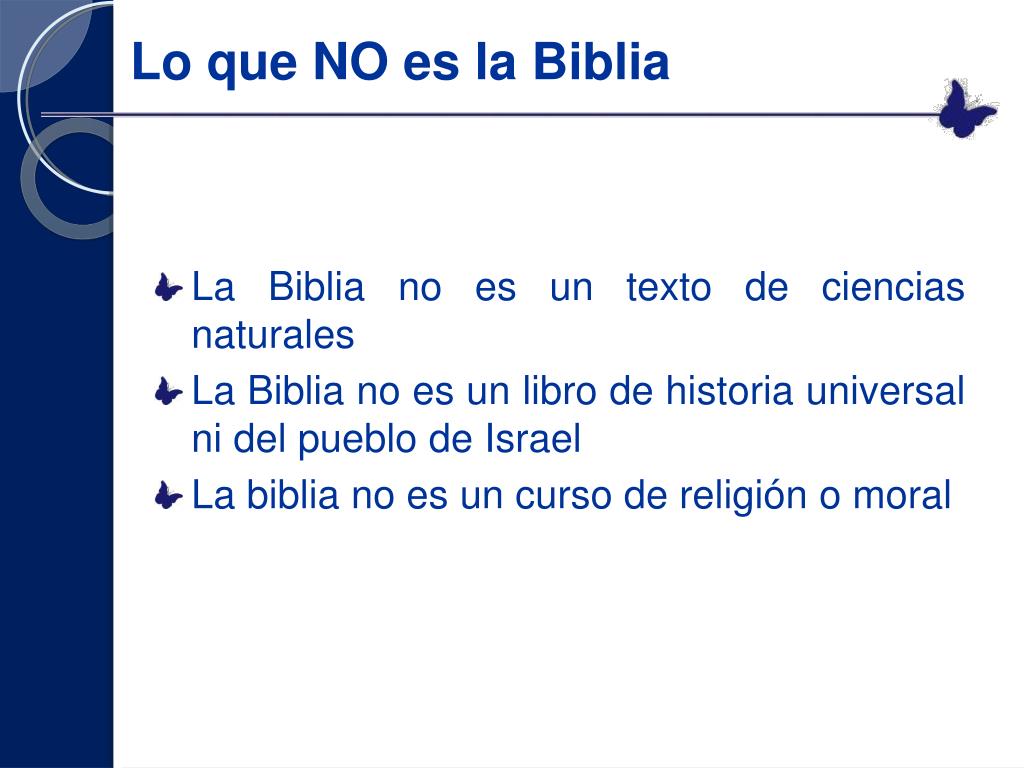 Lo que NO es la Biblia

La Biblia no es un texto de ciencias naturales

La Biblia no es un libro de historia universal ni del pueblo de Israel

La biblia no es un curso de religión o moral